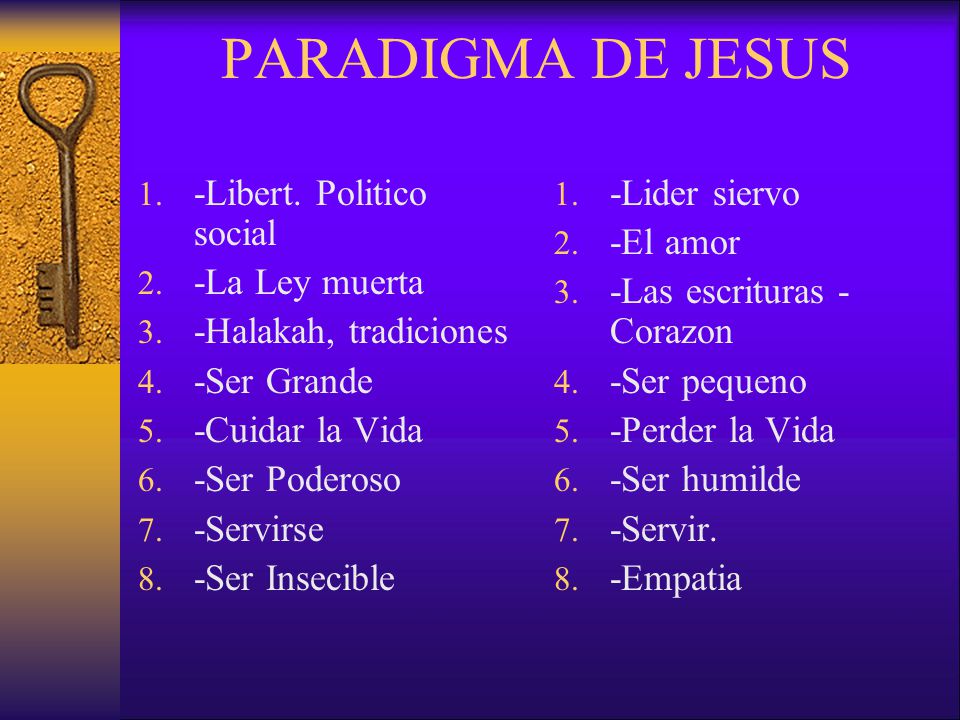 PARADIGMA DE JESUS

1. -Libert. Politico social
2. -La Ley muerta
3. -Halakah, tradiciones
4. -Ser Grande
5. -Cuidar la Vida
6. -Ser Poderoso
7. -Servirse
8. -Ser Insecible

1. -Lider siervo
2. -El amor
3. -Las escrituras - Corazon
4. -Ser pequeno
5. -Perder la Vida
6. -Ser humilde
7. -Servir.
8. -Empatia